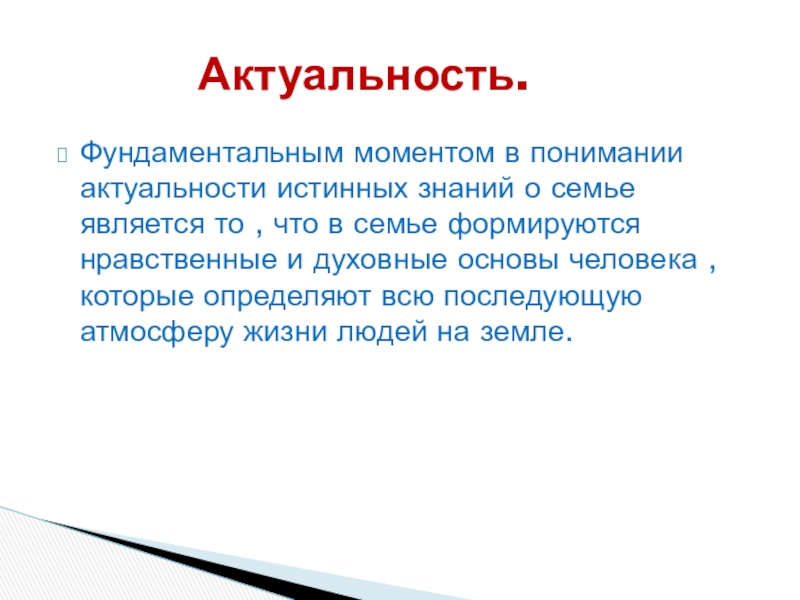 Актуальность.

Фундаментальным моментом в понимании актуальности истинных знаний о семье является то , что в семье формируются нравственные и духовные основы человека , которые определяют всю последующую атмосферу жизни людей на земле.